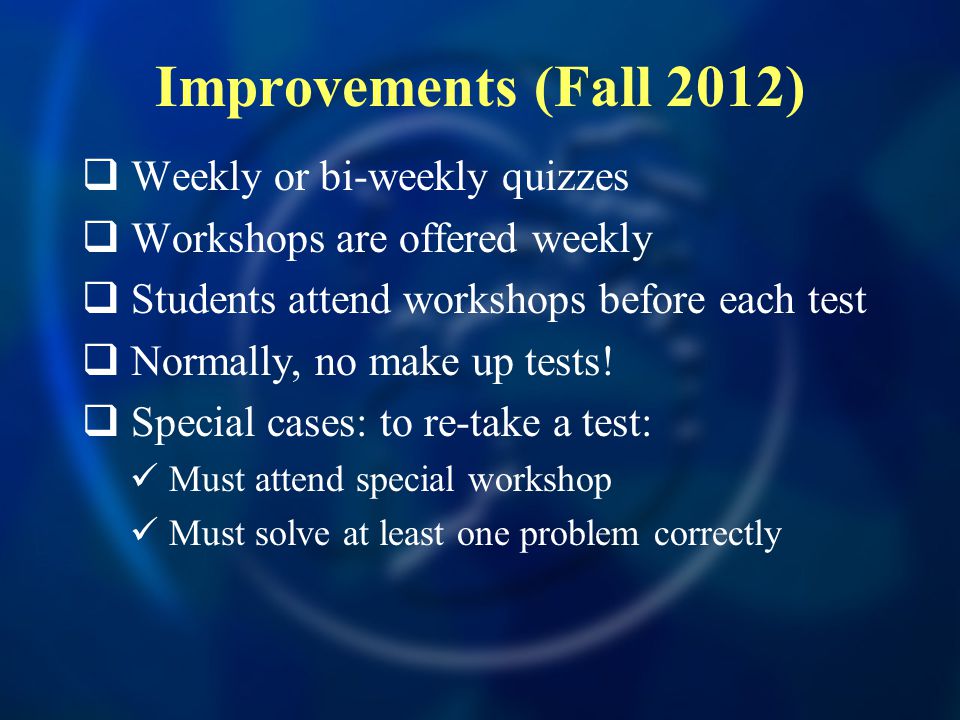 Improvements (Fall 2012)

❑ Weekly or bi-weekly quizzes
❑ Workshops are offered weekly
❑ Students attend workshops before each test
❑ Normally, no make up tests!
❑ Special cases: to re-take a test:
✓ Must attend special workshop
✓ Must solve at least one problem correctly